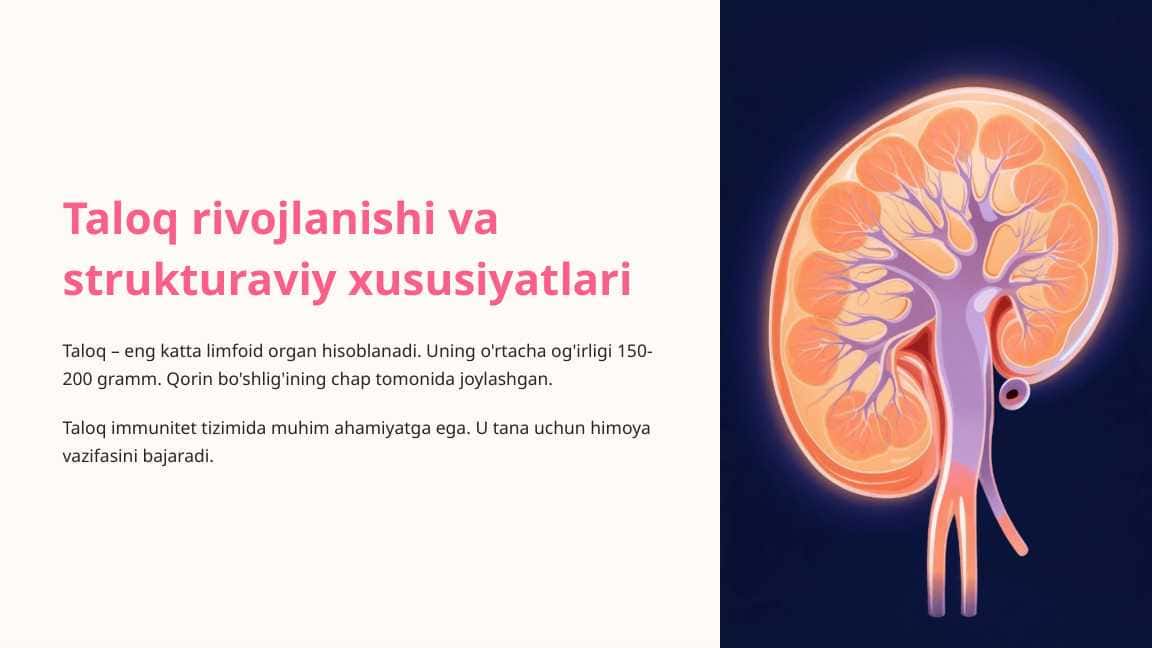 Taloq rivojlanishi va strukturaviy xususiyatlari

Taloq – eng katta limfoid organ hisoblanadi. Uning o'rtacha og'irligi 150-200 gramm. Qorin bo'shlig'ining chap tomonida joylashgan.

Taloq immunitet tizimida muhim ahamiyatga ega. U tana uchun himoya vazifasini bajaradi.